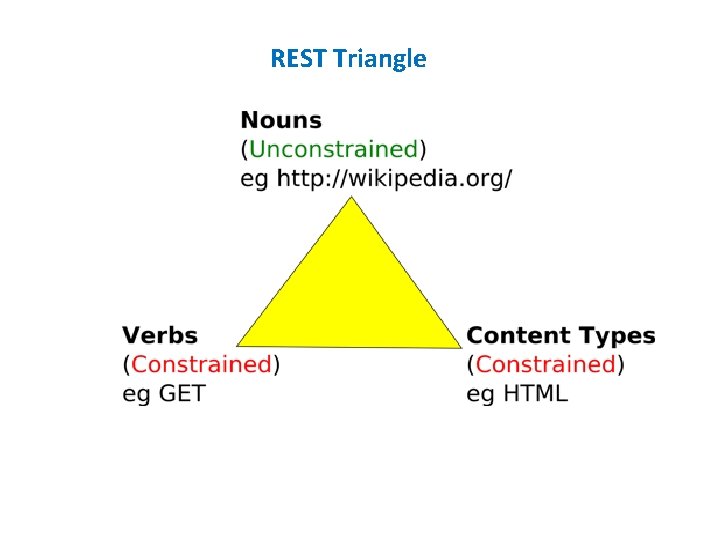 REST Triangle

Nouns
(Unconstrained)
eg http://wikipedia.org/

Verbs
(Constrained)
eg GET

Content Types
(Constrained)
eg HTML